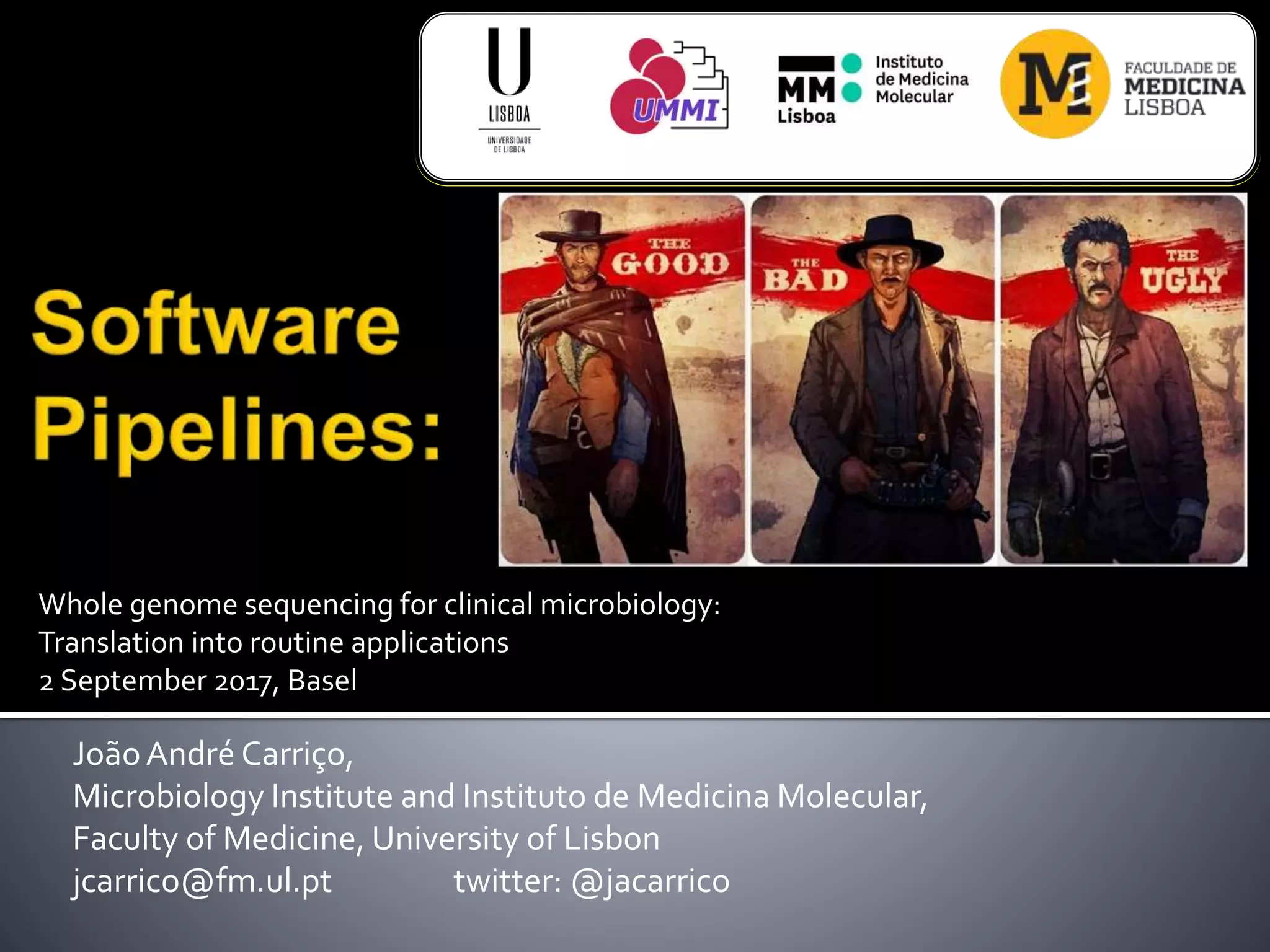 U
LISBOA
UNIVERSIDADE DE LISBOA

UMMI

MM Lisboa
Instituto de Medicina Molecular

M
FACULDADE DE MEDICINA LISBOA

Software Pipelines:

THE GOOD

THE BAD

THE UGLY

Whole genome sequencing for clinical microbiology: Translation into routine applications
2 September 2017, Basel

João André Carriço,
Microbiology Institute and Instituto de Medicina Molecular,
Faculty of Medicine, University of Lisbon
jcarrico@fm.ul.pt twitter: @jacarrico